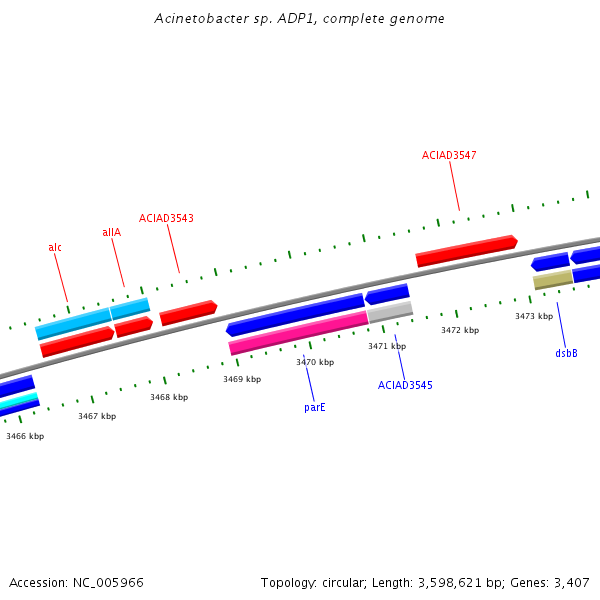 Acinetobacter sp. ADP1, complete genome

ACIAD3547

ACIAD3543

allA

alc

3473 kbp

3472 kbp

3471 kbp

3470 kbp

3469 kbp

3468 kbp

3467 kbp

3466 kbp

dsbB

ACIAD3545

parE

Accession: NC_005966

Topology: circular; Length: 3,598,621 bp; Genes: 3,407